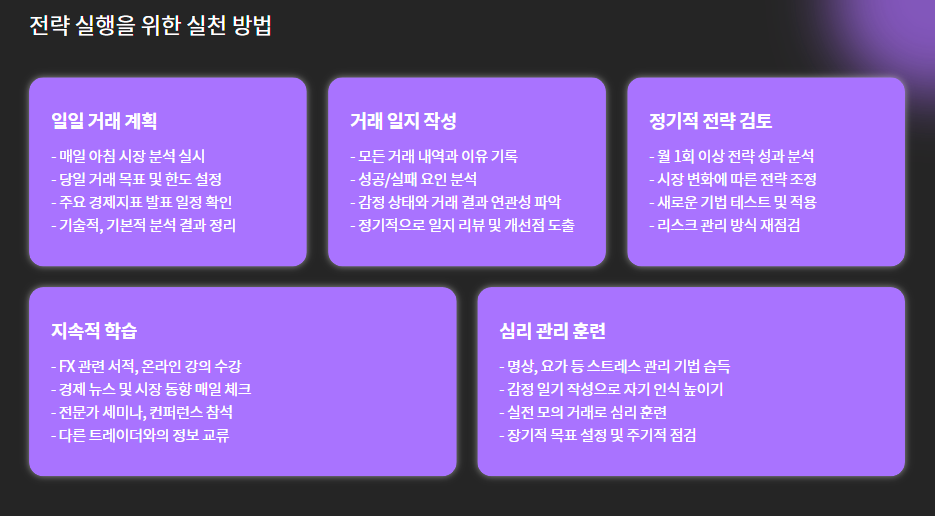 전략 실행을 위한 실천 방법

일일 거래 계획

- 매일 아침 시장 분석 실시
- 당일 거래 목표 및 한도 설정
- 주요 경제지표 발표 일정 확인
- 기술적, 기본적 분석 결과 정리

거래 일지 작성

- 모든 거래 내역과 이유 기록
- 성공/실패 요인 분석
- 감정 상태와 거래 결과 연관성 파악
- 정기적으로 일지 리뷰 및 개선점 도출

정기적 전략 검토

- 월 1회 이상 전략 성과 분석
- 시장 변화에 따른 전략 조정
- 새로운 기법 테스트 및 적용
- 리스크 관리 방식 재점검

지속적 학습

- FX 관련 서적, 온라인 강의 수강
- 경제 뉴스 및 시장 동향 매일 체크
- 전문가 세미나, 컨퍼런스 참석
- 다른 트레이더와의 정보 교류

심리 관리 훈련

- 명상, 요가 등 스트레스 관리 기법 습득
- 감정 일기 작성으로 자기 인식 높이기
- 실전 모의 거래로 심리 훈련
- 장기적 목표 설정 및 주기적 점검